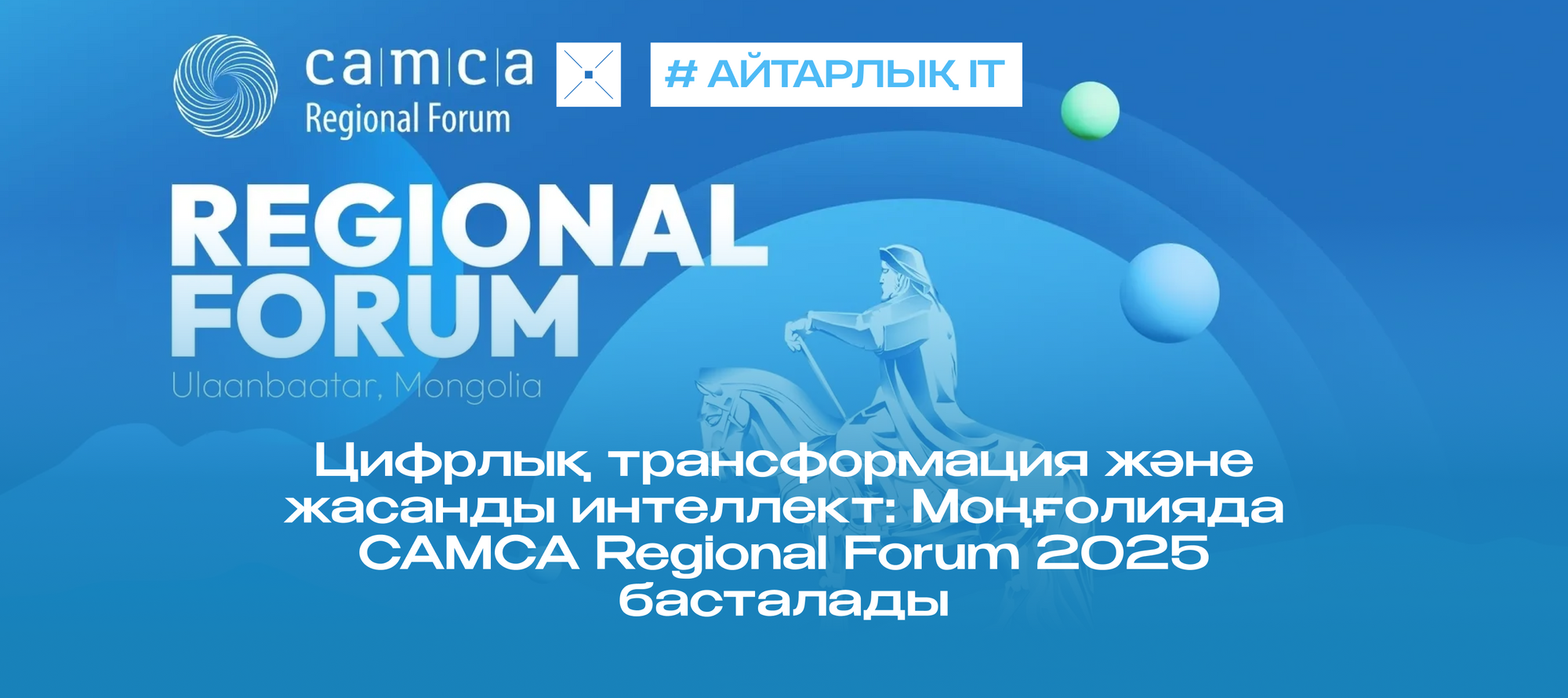 ca|m|c|a
Regional Forum

# АЙТАРЛЫҚ IT

REGIONAL FORUM
Ulaanbaatar, Mongolia

Цифрлық трансформация және жасанды интеллект: Моңғолияда CAMCA Regional Forum 2025 басталады